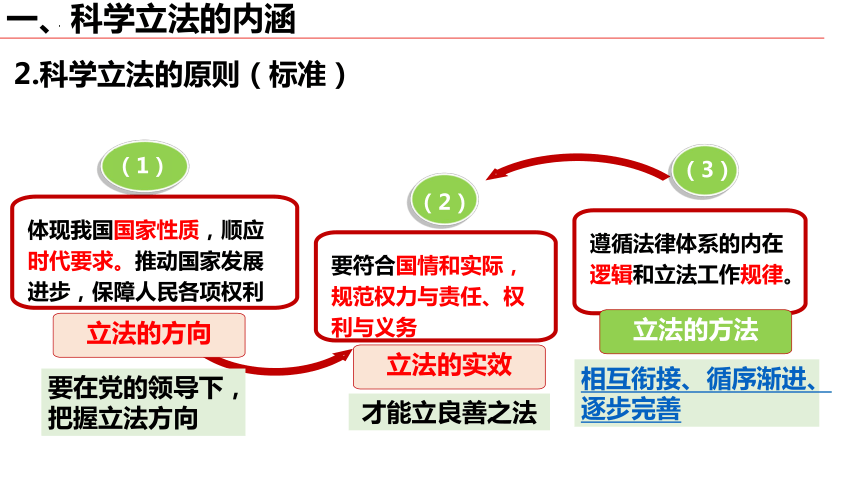 一、科学立法的内涵

2.科学立法的原则（标准）

（1）

体现我国国家性质，顺应时代要求。推动国家发展进步，保障人民各项权利

立法的方向

要在党的领导下，把握立法方向

（2）

要符合国情和实际，规范权力与责任、权利与义务

立法的实效

才能立良善之法

（3）

遵循法律体系的内在逻辑和立法工作规律。

立法的方法

相互衔接、循序渐进、逐步完善